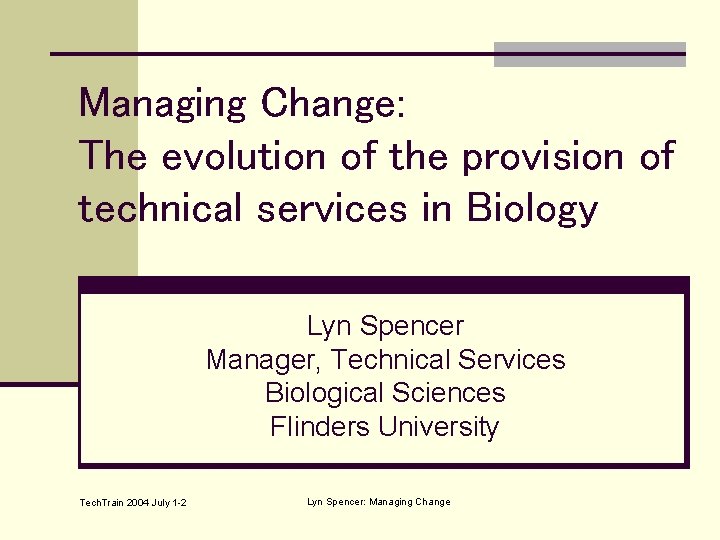 Managing Change:
The evolution of the provision of technical services in Biology

Lyn Spencer
Manager, Technical Services
Biological Sciences
Flinders University

TechTrain 2004 July 1-2

Lyn Spencer: Managing Change